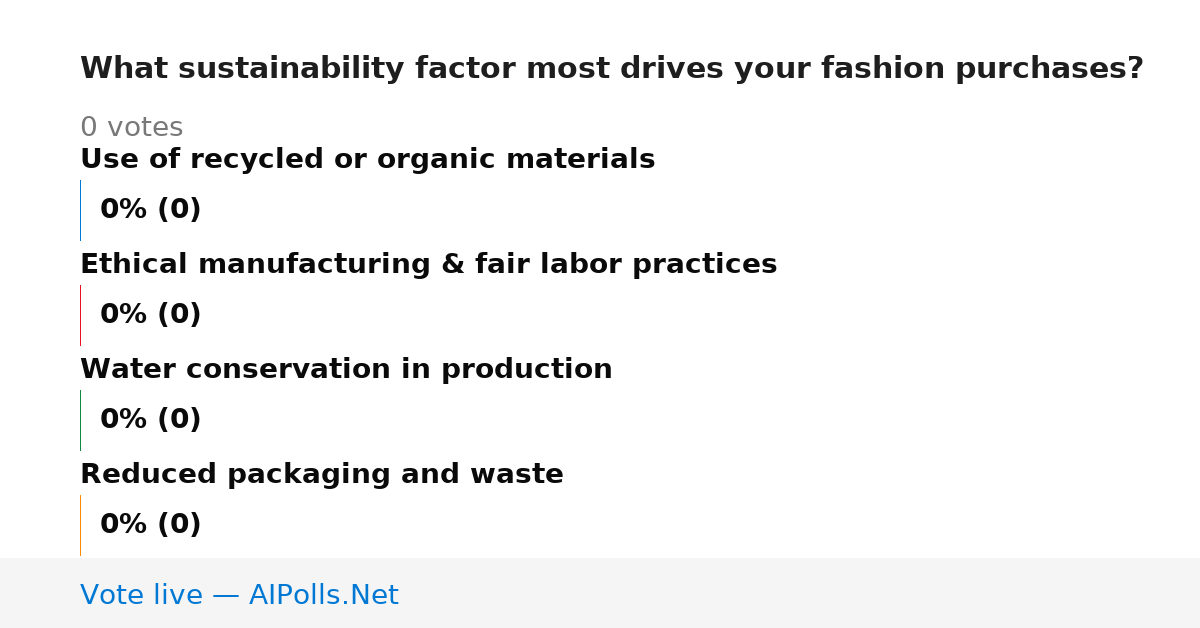 What sustainability factor most drives your fashion purchases?

0 votes

Use of recycled or organic materials

0% (0)

Ethical manufacturing & fair labor practices

0% (0)

Water conservation in production

0% (0)

Reduced packaging and waste

0% (0)

Vote live — AIPolls.Net